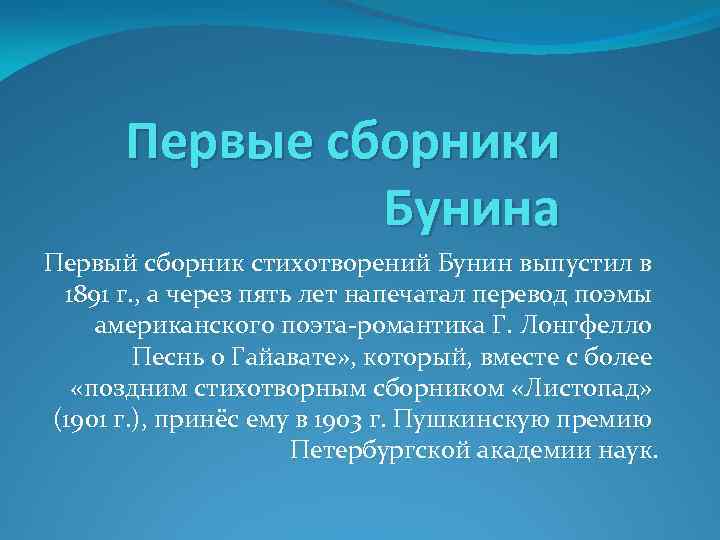 Первые сборники Бунина

Первый сборник стихотворений Бунин выпустил в 1891 г., а через пять лет напечатал перевод поэмы американского поэта-романтика Г. Лонгфелло Песнь о Гайавате», который, вместе с более «поздним стихотворным сборником «Листопад» (1901 г.), принёс ему в 1903 г. Пушкинскую премию Петербургской академии наук.